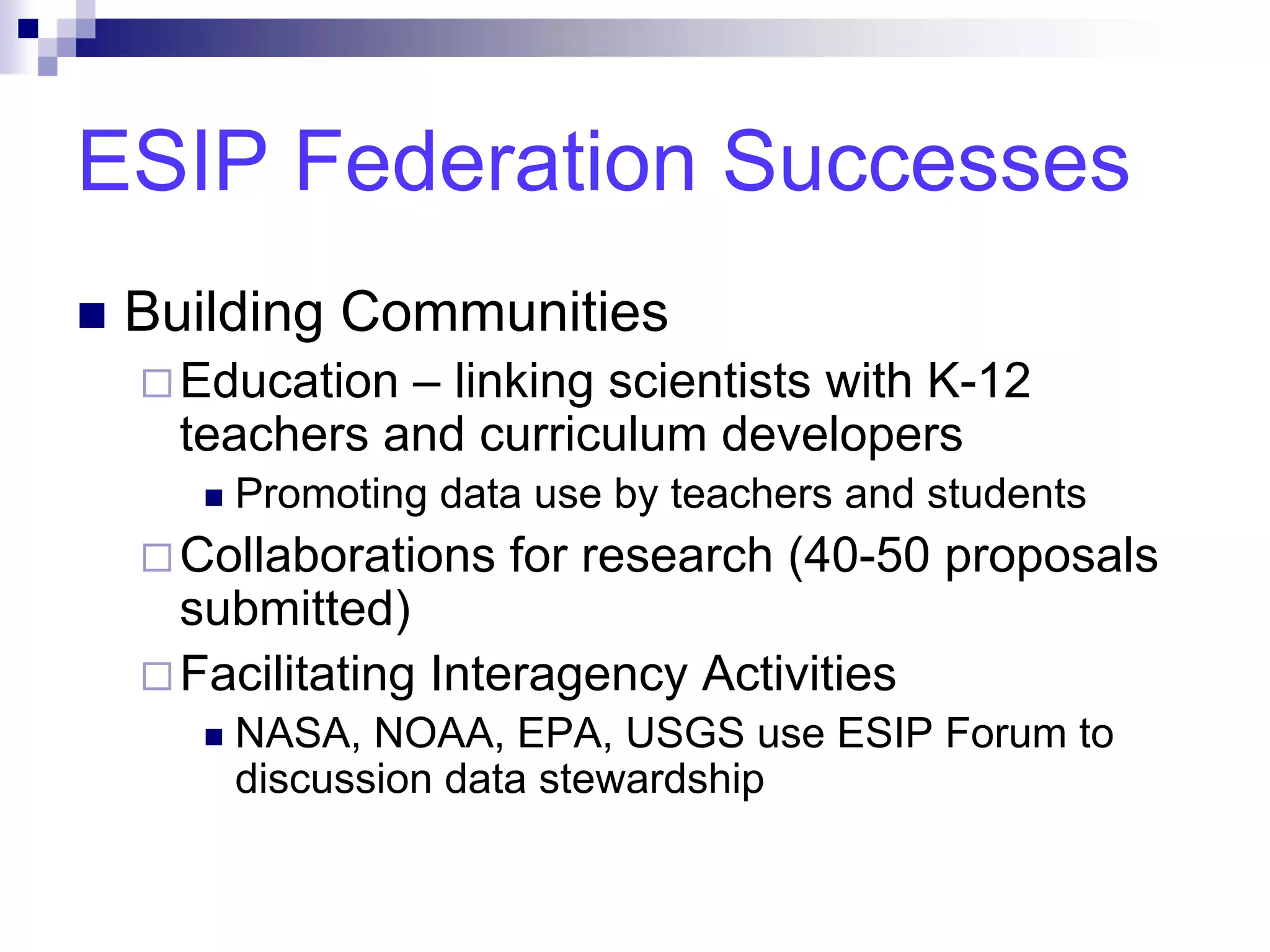 ESIP Federation Successes

Building Communities

Education – linking scientists with K-12 teachers and curriculum developers

Promoting data use by teachers and students

Collaborations for research (40-50 proposals submitted)

Facilitating Interagency Activities

NASA, NOAA, EPA, USGS use ESIP Forum to discussion data stewardship